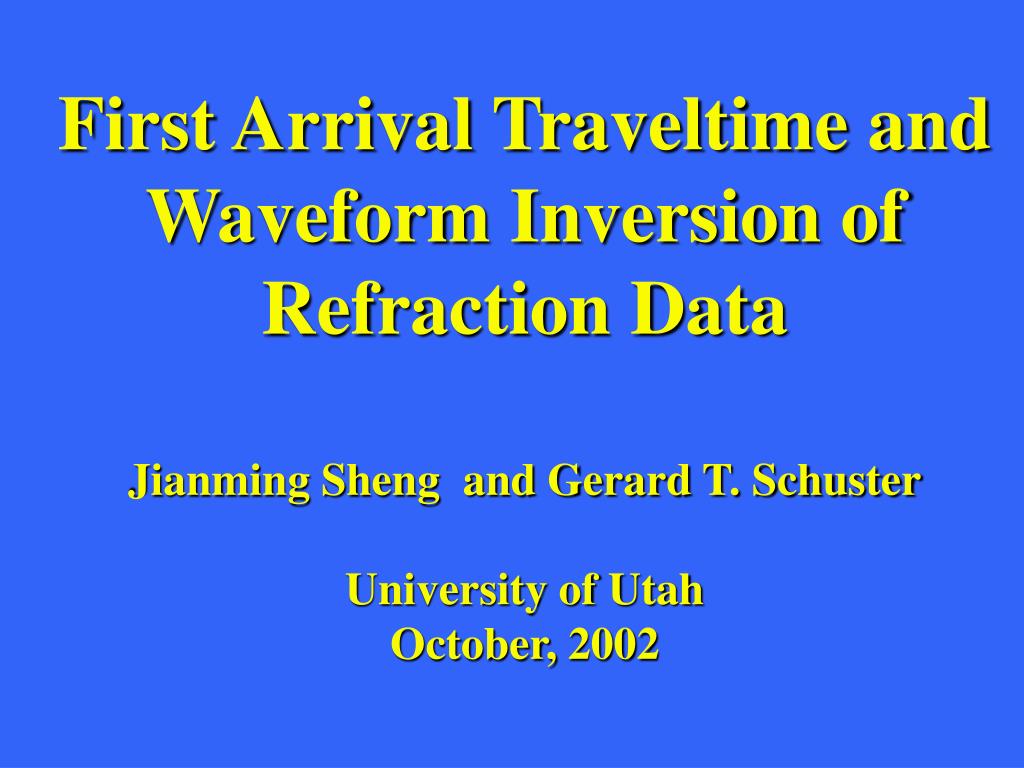 First Arrival Traveltime and Waveform Inversion of Refraction Data

Jianming Sheng and Gerard T. Schuster

University of Utah
October, 2002